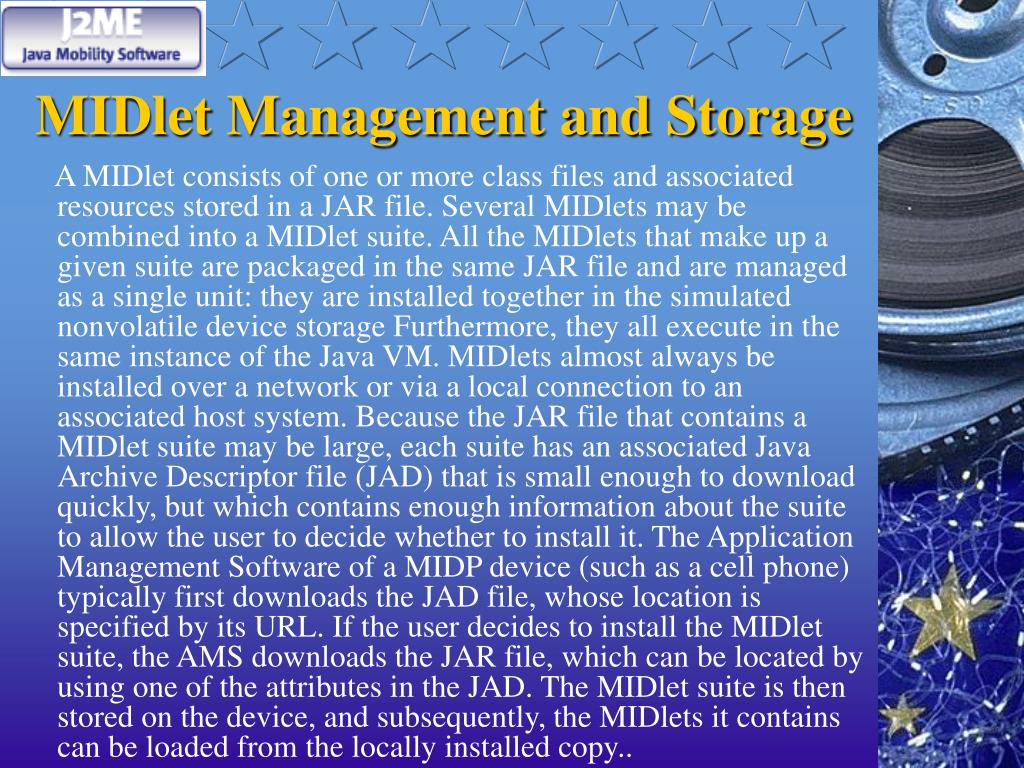 J2ME
Java Mobility Software

MIDlet Management and Storage

A MIDlet consists of one or more class files and associated resources stored in a JAR file. Several MIDlets may be combined into a MIDlet suite. All the MIDlets that make up a given suite are packaged in the same JAR file and are managed as a single unit: they are installed together in the simulated nonvolatile device storage Furthermore, they all execute in the same instance of the Java VM. MIDlets almost always be installed over a network or via a local connection to an associated host system. Because the JAR file that contains a MIDlet suite may be large, each suite has an associated Java Archive Descriptor file (JAD) that is small enough to download quickly, but which contains enough information about the suite to allow the user to decide whether to install it. The Application Management Software of a MIDP device (such as a cell phone) typically first downloads the JAD file, whose location is specified by its URL. If the user decides to install the MIDlet suite, the AMS downloads the JAR file, which can be located by using one of the attributes in the JAD. The MIDlet suite is then stored on the device, and subsequently, the MIDlets it contains can be loaded from the locally installed copy..